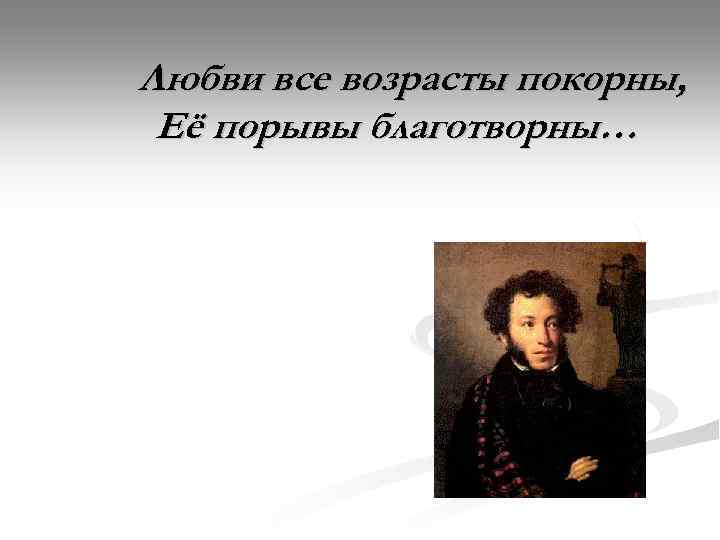 Любви все возрасты покорны,
Её порывы благотворны…